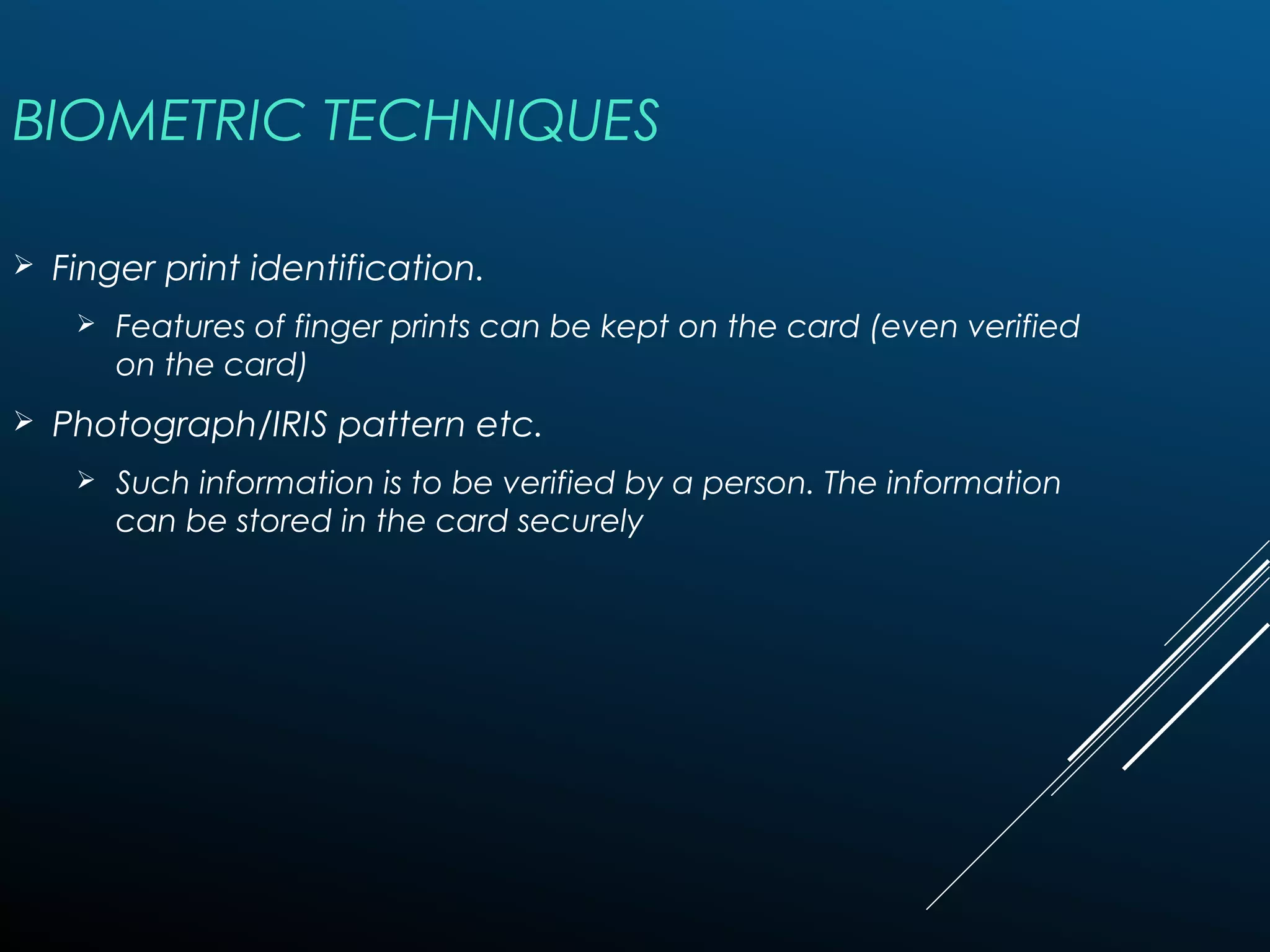 BIOMETRIC TECHNIQUES

➢ Finger print identification.

➢ Features of finger prints can be kept on the card (even verified on the card)

➢ Photograph/IRIS pattern etc.

➢ Such information is to be verified by a person. The information can be stored in the card securely